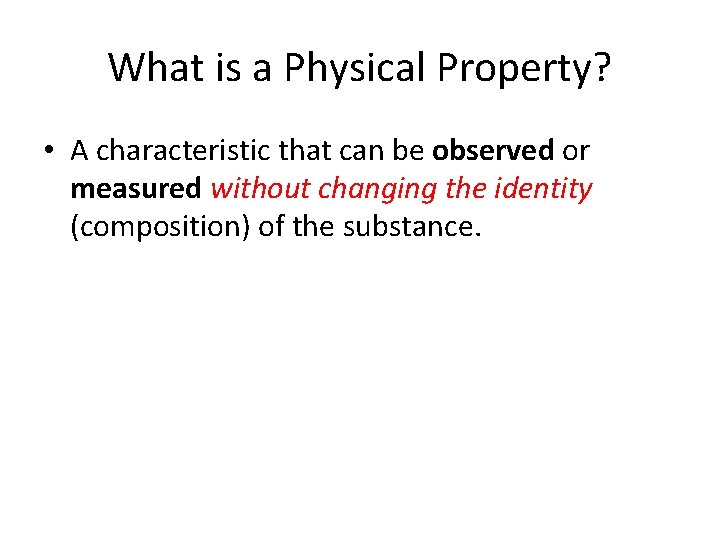 What is a Physical Property?

• A characteristic that can be observed or measured without changing the identity (composition) of the substance.